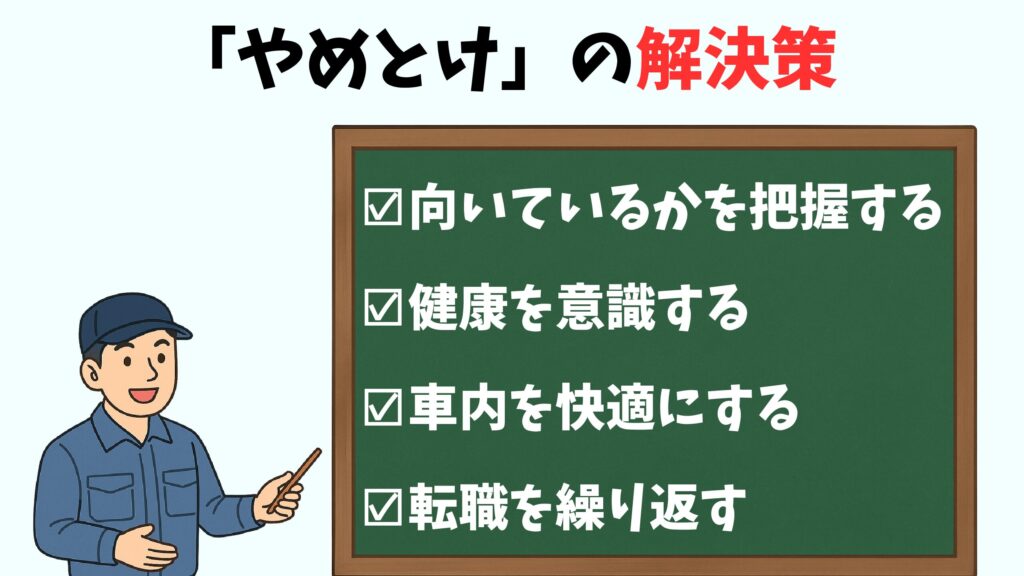 「やめとけ」の解決策

☑向いているかを把握する

☑健康を意識する

☑車内を快適にする

☑転職を繰り返す